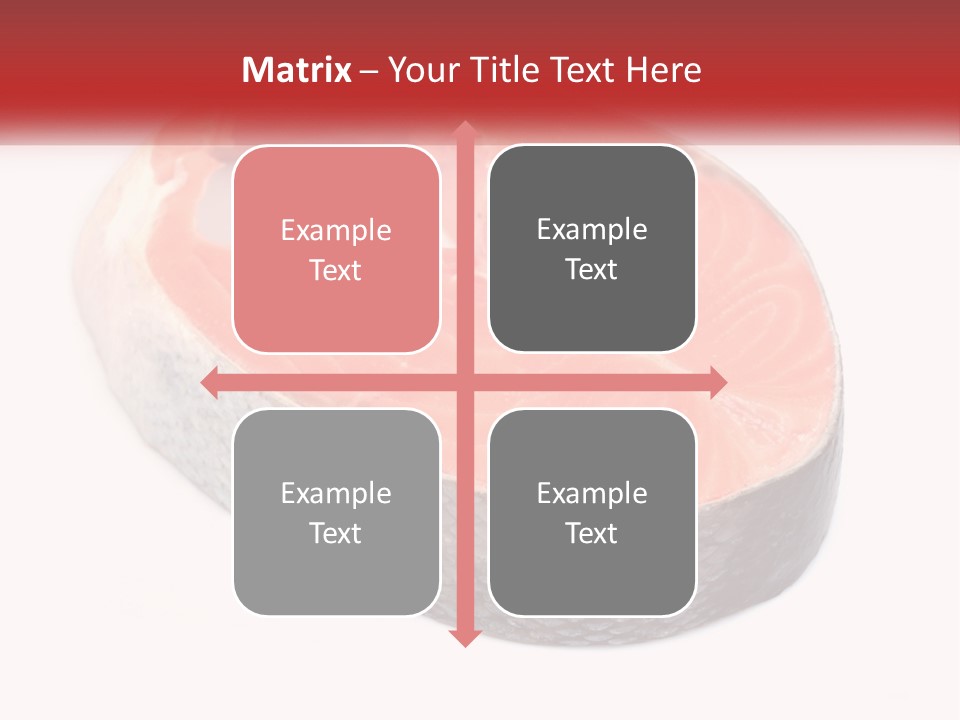 Matrix – Your Title Text Here

Example Text

Example Text

Example Text

Example Text